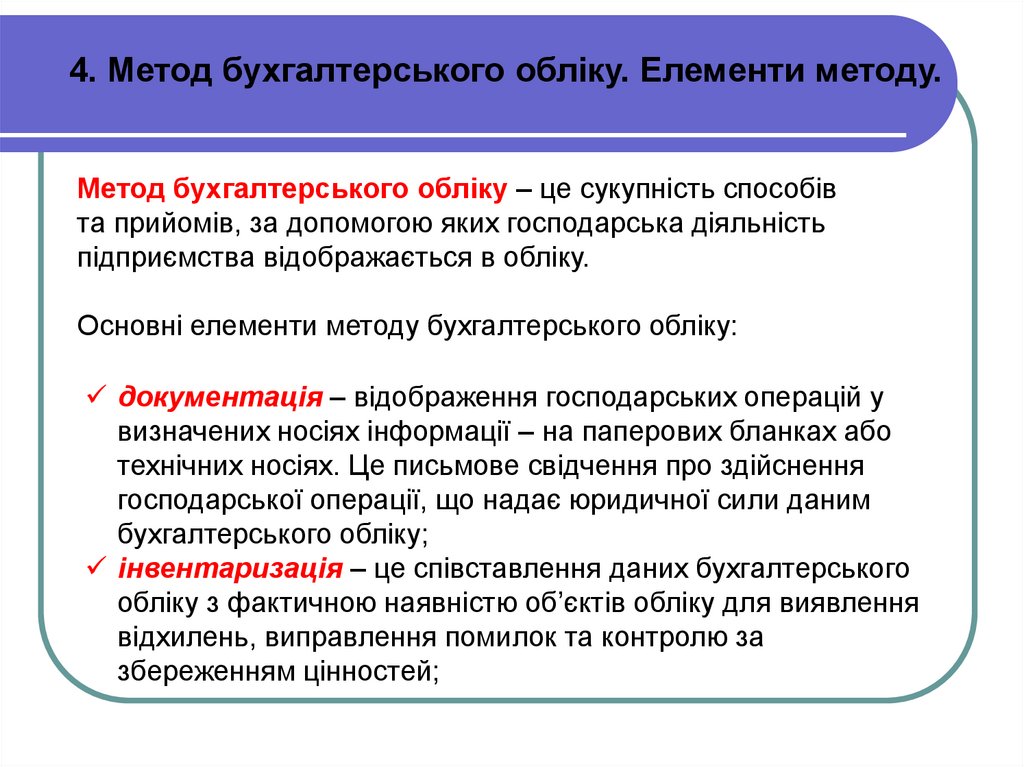 4. Метод бухгалтерського обліку. Елементи методу.

Метод бухгалтерського обліку – це сукупність способів та прийомів, за допомогою яких господарська діяльність підприємства відображається в обліку.

Основні елементи методу бухгалтерського обліку:

✓ документація – відображення господарських операцій у визначених носіях інформації – на паперових бланках або технічних носіях. Це письмове свідчення про здійснення господарської операції, що надає юридичної сили даним бухгалтерського обліку;
✓ інвентаризація – це співставлення даних бухгалтерського обліку з фактичною наявністю об'єктів обліку для виявлення відхилень, виправлення помилок та контролю за збереженням цінностей;